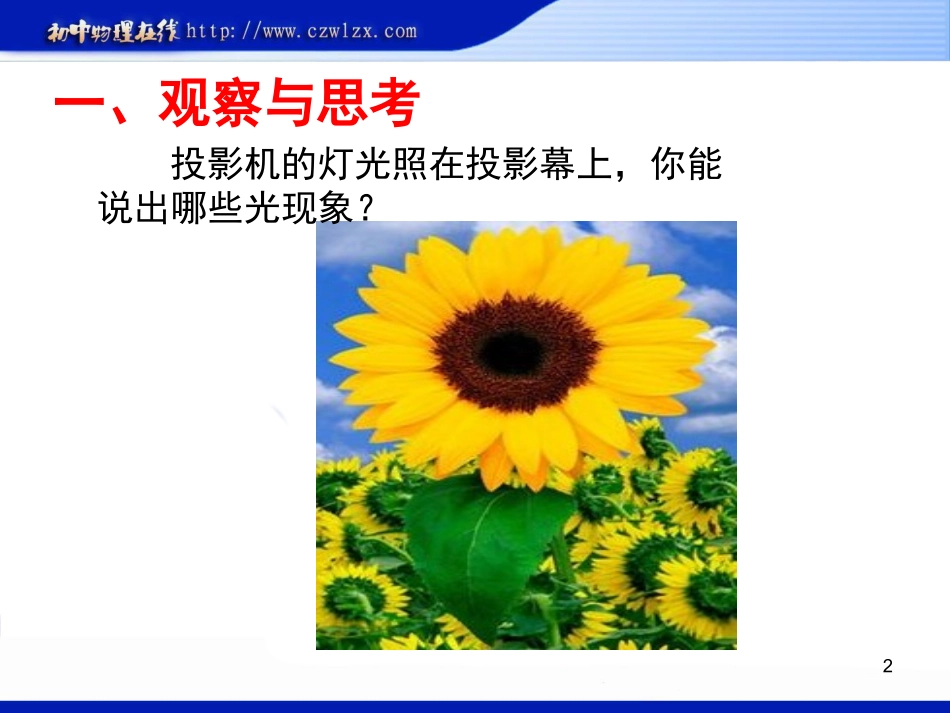 初中物理在线 http://www.czwlzx.com

一、观察与思考

投影机的灯光照在投影幕上，你能说出哪些光现象？

2